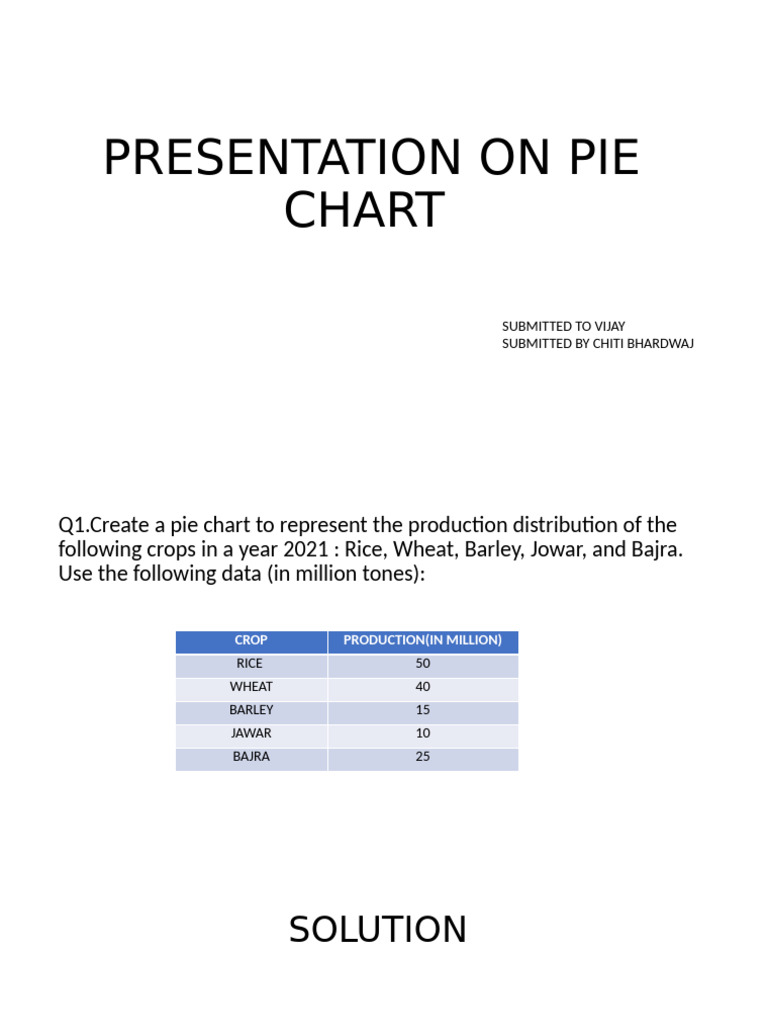 PRESENTATION ON PIE CHART

SUBMITTED TO VIJAY
SUBMITTED BY CHITI BHARDWAJ

Q1.Create a pie chart to represent the production distribution of the following crops in a year 2021 : Rice, Wheat, Barley, Jowar, and Bajra. Use the following data (in million tones):

| CROP | PRODUCTION(IN MILLION) |
|---|---|
| RICE | 50 |
| WHEAT | 40 |
| BARLEY | 15 |
| JAWAR | 10 |
| BAJRA | 25 |

SOLUTION